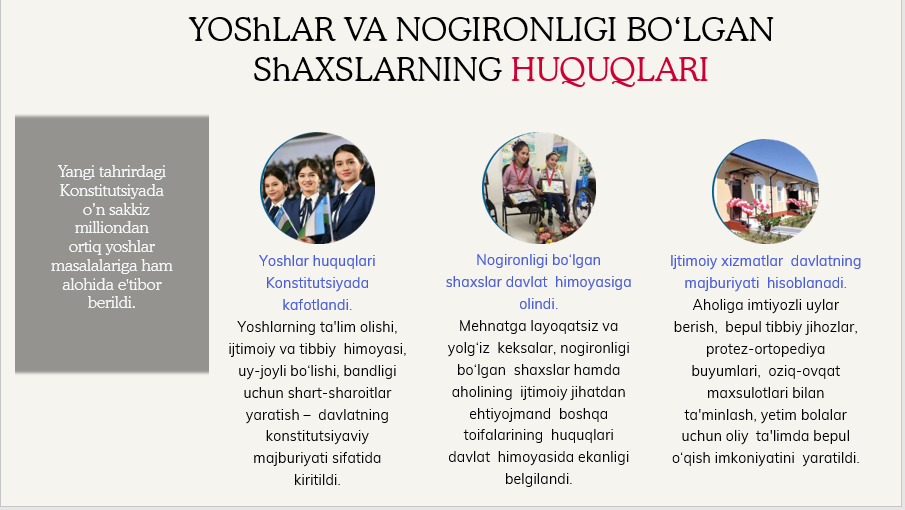 YOShLAR VA NOGIRONLIGI BO‘LGAN ShAXSLARNING HUQUQLARI

Yangi tahrirdagi Konstitutsiyada o'n sakkiz milliondan ortiq yoshlar masalalariga ham alohida e'tibor berildi.

Yoshlar huquqlari Konstitutsiyada kafotlandi.
Yoshlarning ta'lim olishi, ijtimoiy va tibbiy himoyasi, uy-joyli bo‘lishi, bandligi uchun shart-sharoitlar yaratish – davlatning konstitutsiyaviy majburiyati sifatida kiritildi.

Nogironligi bo‘lgan shaxslar davlat himoyasiga olindi.
Mehnatga layoqatsiz va yolg‘iz keksalar, nogironligi bo‘lgan shaxslar hamda aholining ijtimoiy jihatdan ehtiyojmand boshqa toifalarining huquqlari davlat himoyasida ekanligi belgilandi.

Ijtimoiy xizmatlar davlatning majburiyati hisoblanadi.
Aholiga imtiyozli uylar berish, bepul tibbiy jihozlar, protez-ortopediya buyumlari, oziq-ovqat maxsulotlari bilan ta'minlash, yetim bolalar uchun oliy ta'limda bepul o‘qish imkoniyatini yaratildi.